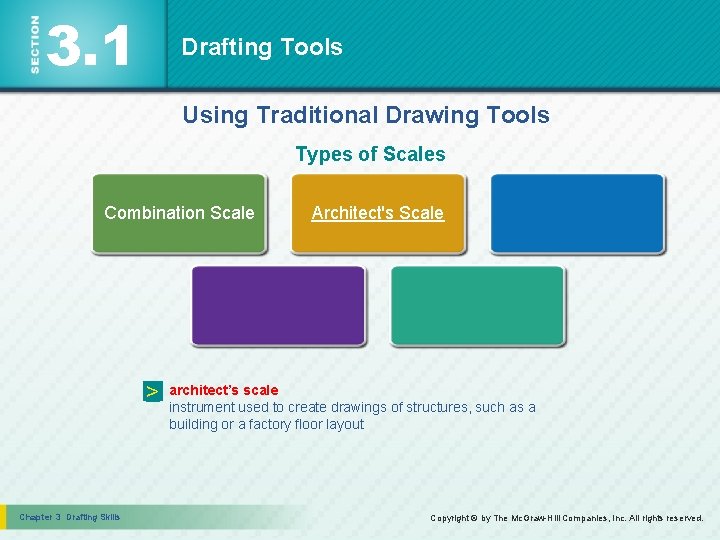 SECTION 3.1

Drafting Tools

Using Traditional Drawing Tools

Types of Scales

Combination Scale

Architect's Scale

> architect's scale
instrument used to create drawings of structures, such as a building or a factory floor layout

Chapter 3 Drafting Skills

Copyright © by The McGraw-Hill Companies, Inc. All rights reserved.